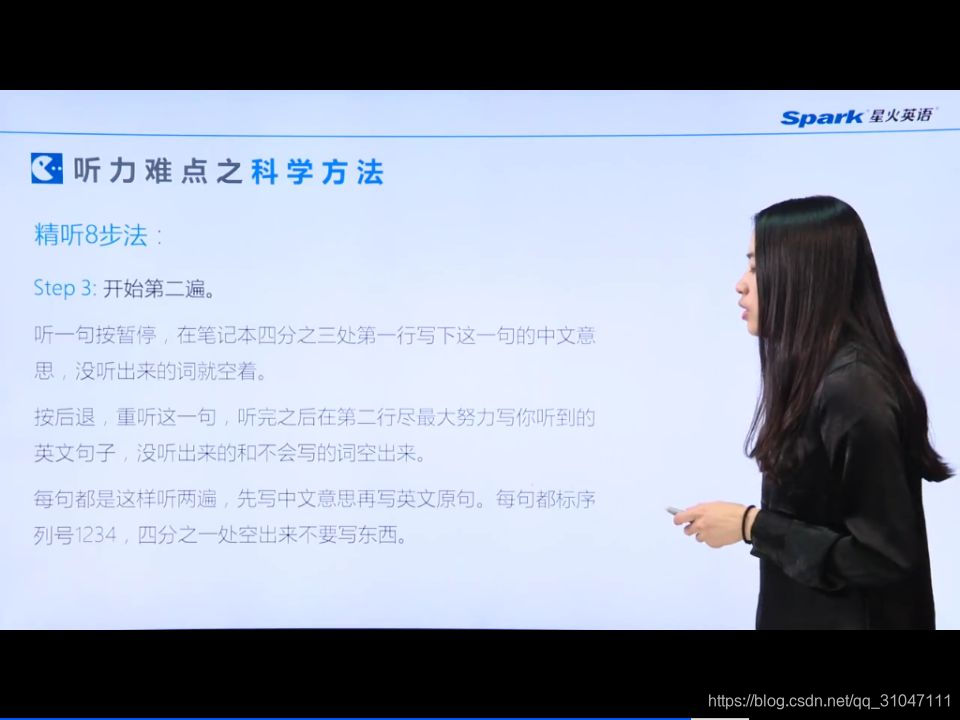 Spark 星火英语

听力难点之科学方法

精听8步法：

Step 3: 开始第二遍。

听一句按暂停，在笔记本四分之三处第一行写下这一句的中文意思，没听出来的词就空着。

按后退，重听这一句，听完之后在第二行尽最大努力写你听到的英文句子，没听出来的和不会写的词空出来。

每句都是这样听两遍，先写中文意思再写英文原句。每句都标序列号1234，四分之一处空出来不要写东西。

https://blog.csdn.net/qq_31047111